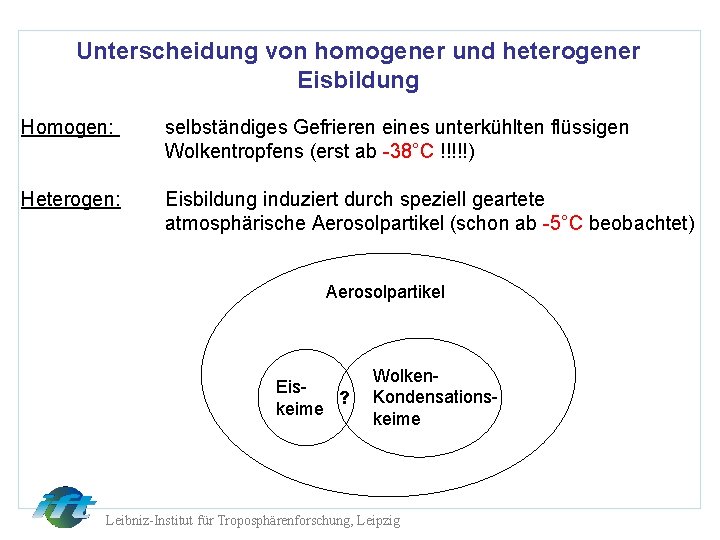 Unterscheidung von homogener und heterogener Eisbildung

Homogen: selbständiges Gefrieren eines unterkühlten flüssigen Wolkentropfens (erst ab -38°C !!!!!)

Heterogen: Eisbildung induziert durch speziell geartete atmosphärische Aerosolpartikel (schon ab -5°C beobachtet)

Aerosolpartikel

Eis-keime

?

Wolken-Kondensations-keime

ift

Leibniz-Institut für Troposphärenforschung, Leipzig